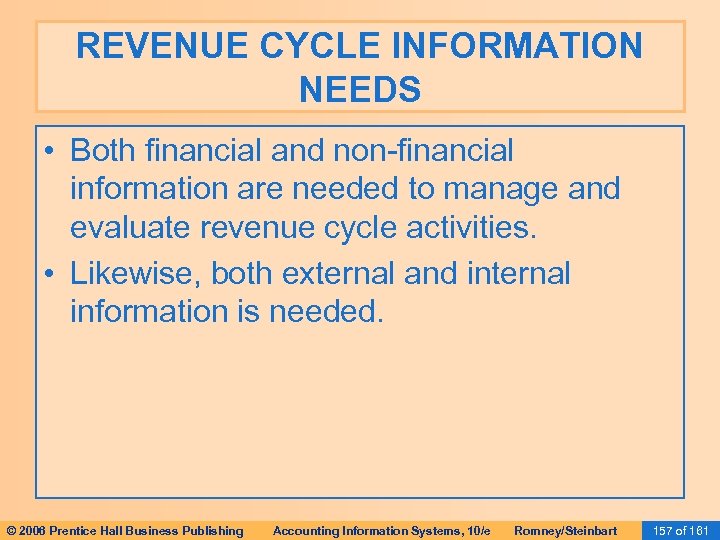 REVENUE CYCLE INFORMATION NEEDS

• Both financial and non-financial information are needed to manage and evaluate revenue cycle activities.

• Likewise, both external and internal information is needed.

© 2006 Prentice Hall Business Publishing Accounting Information Systems, 10/e Romney/Steinbart 157 of 161